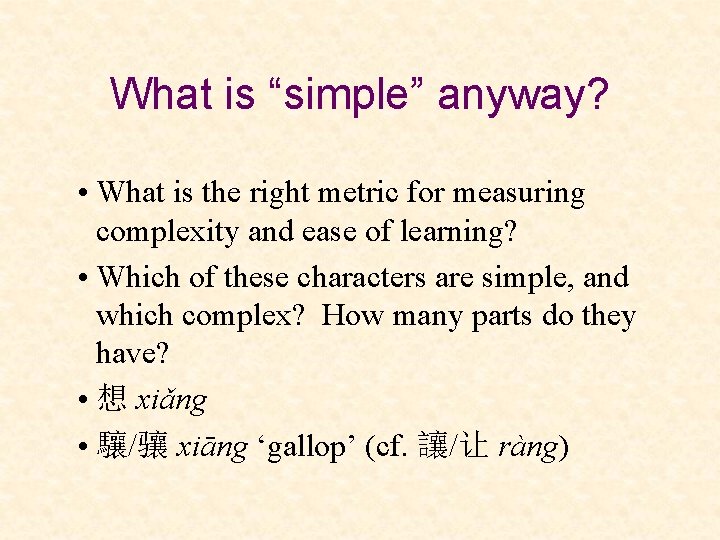 What is “simple” anyway?

• What is the right metric for measuring complexity and ease of learning?

• Which of these characters are simple, and which complex? How many parts do they have?

• 想 xiǎng

• 驤/骧 xiāng ‘gallop’ (cf. 讓/让 ràng)